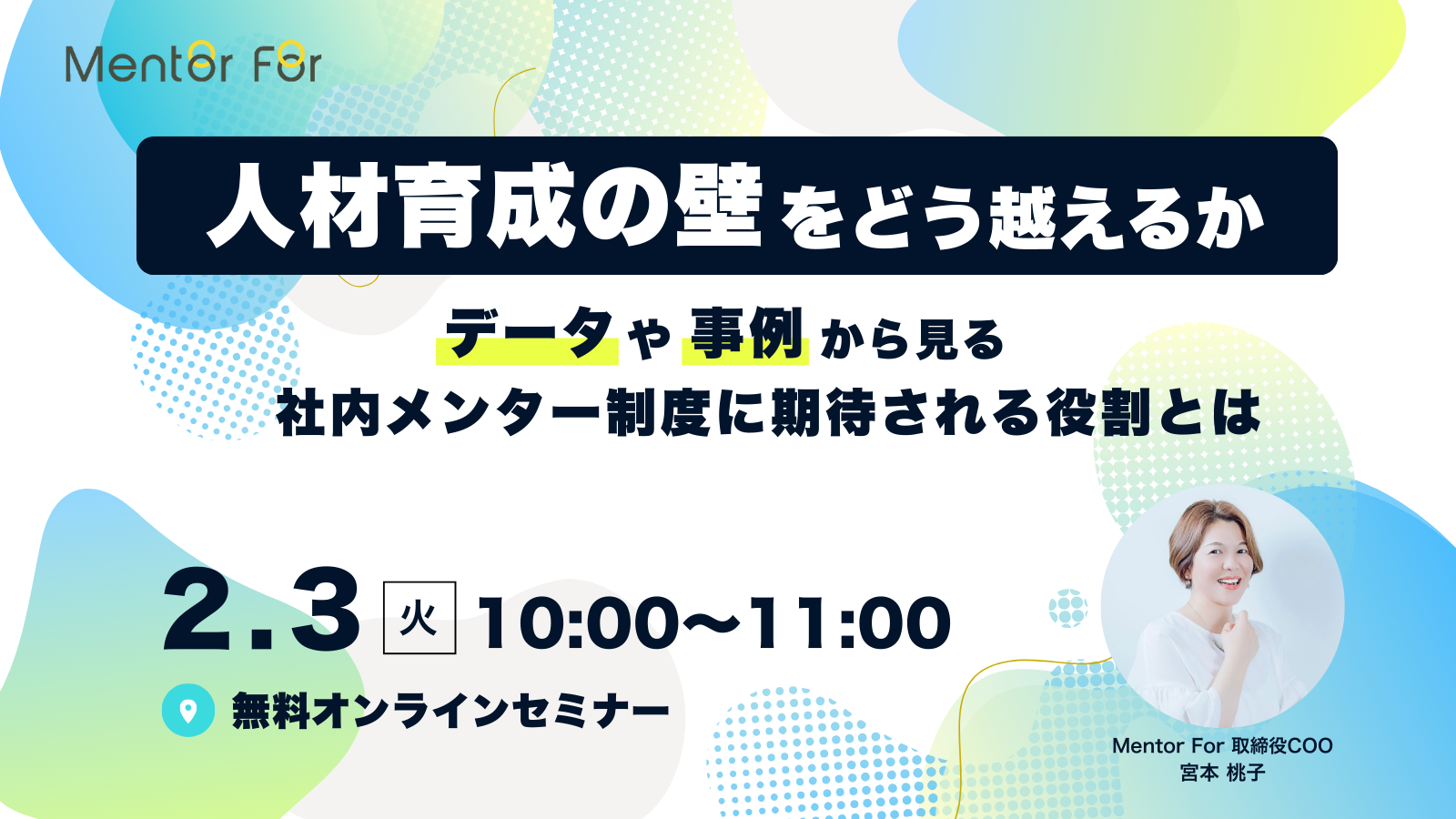 Mentor For

人材育成の壁をどう越えるか

データや事例から見る
社内メンター制度に期待される役割とは

2.3 火 10:00〜11:00

無料オンラインセミナー

Mentor For 取締役COO
宮本 桃子